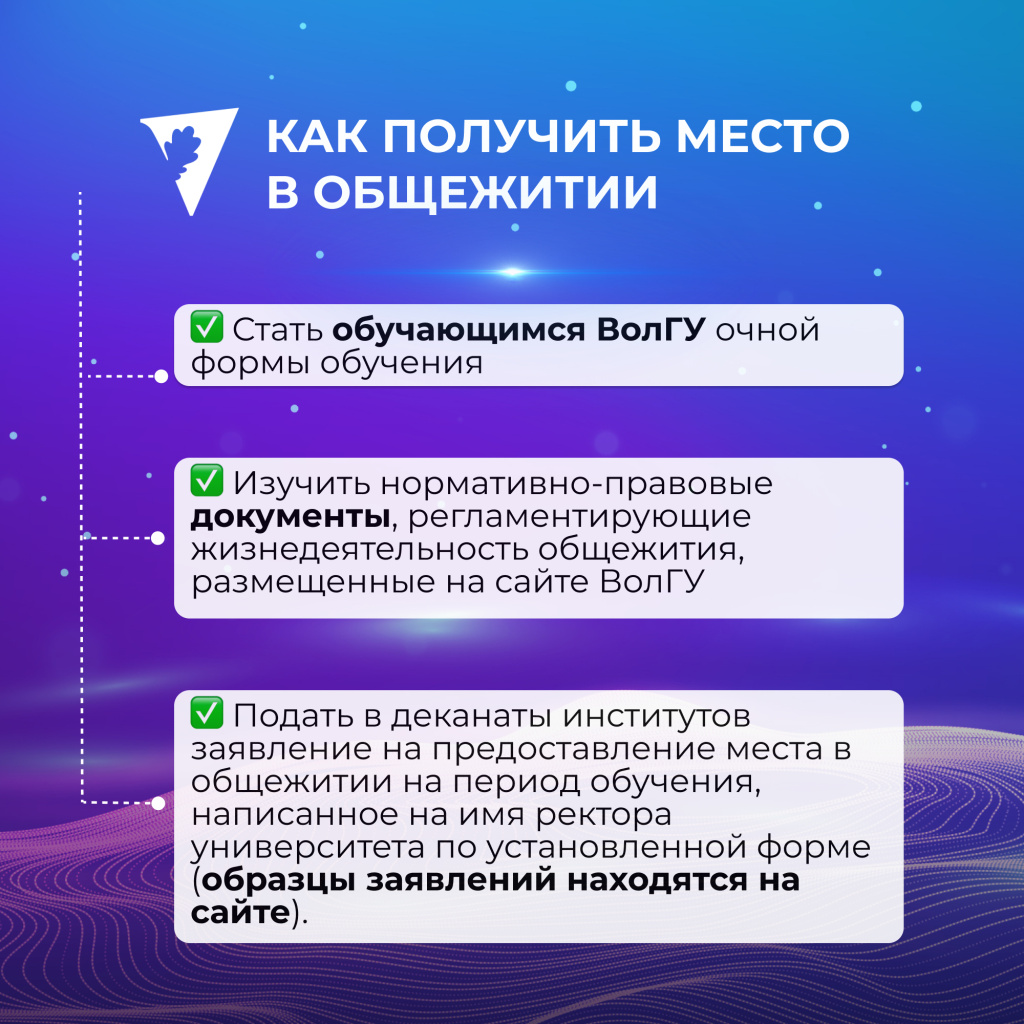 КАК ПОЛУЧИТЬ МЕСТО В ОБЩЕЖИТИИ

✅ Стать обучающимся ВолГУ очной формы обучения

✅ Изучить нормативно-правовые документы, регламентирующие жизнедеятельность общежития, размещенные на сайте ВолГУ

✅ Подать в деканаты институтов заявление на предоставление места в общежитии на период обучения, написанное на имя ректора университета по установленной форме (образцы заявлений находятся на сайте).